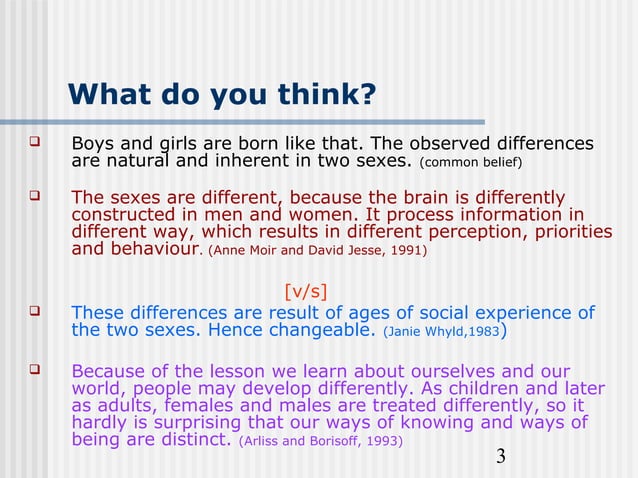 What do you think?

❑ Boys and girls are born like that. The observed differences are natural and inherent in two sexes. (common belief)

❑ The sexes are different, because the brain is differently constructed in men and women. It process information in different way, which results in different perception, priorities and behaviour. (Anne Moir and David Jesse, 1991)

[v/s]

❑ These differences are result of ages of social experience of the two sexes. Hence changeable. (Janie Whyld,1983)

❑ Because of the lesson we learn about ourselves and our world, people may develop differently. As children and later as adults, females and males are treated differently, so it hardly is surprising that our ways of knowing and ways of being are distinct. (Arliss and Borisoff, 1993)

3